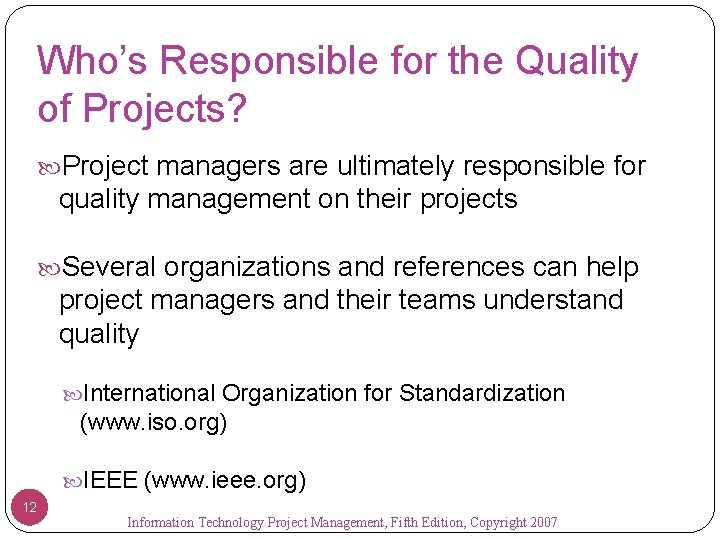 Who's Responsible for the Quality of Projects?

Project managers are ultimately responsible for quality management on their projects

Several organizations and references can help project managers and their teams understand quality

International Organization for Standardization (www.iso.org)

IEEE (www.ieee.org)

12

Information Technology Project Management, Fifth Edition, Copyright 2007